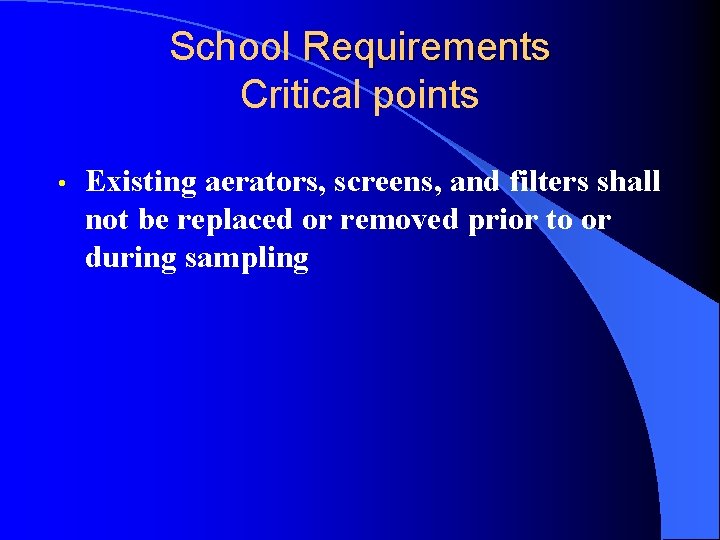 School Requirements
Critical points

• Existing aerators, screens, and filters shall not be replaced or removed prior to or during sampling